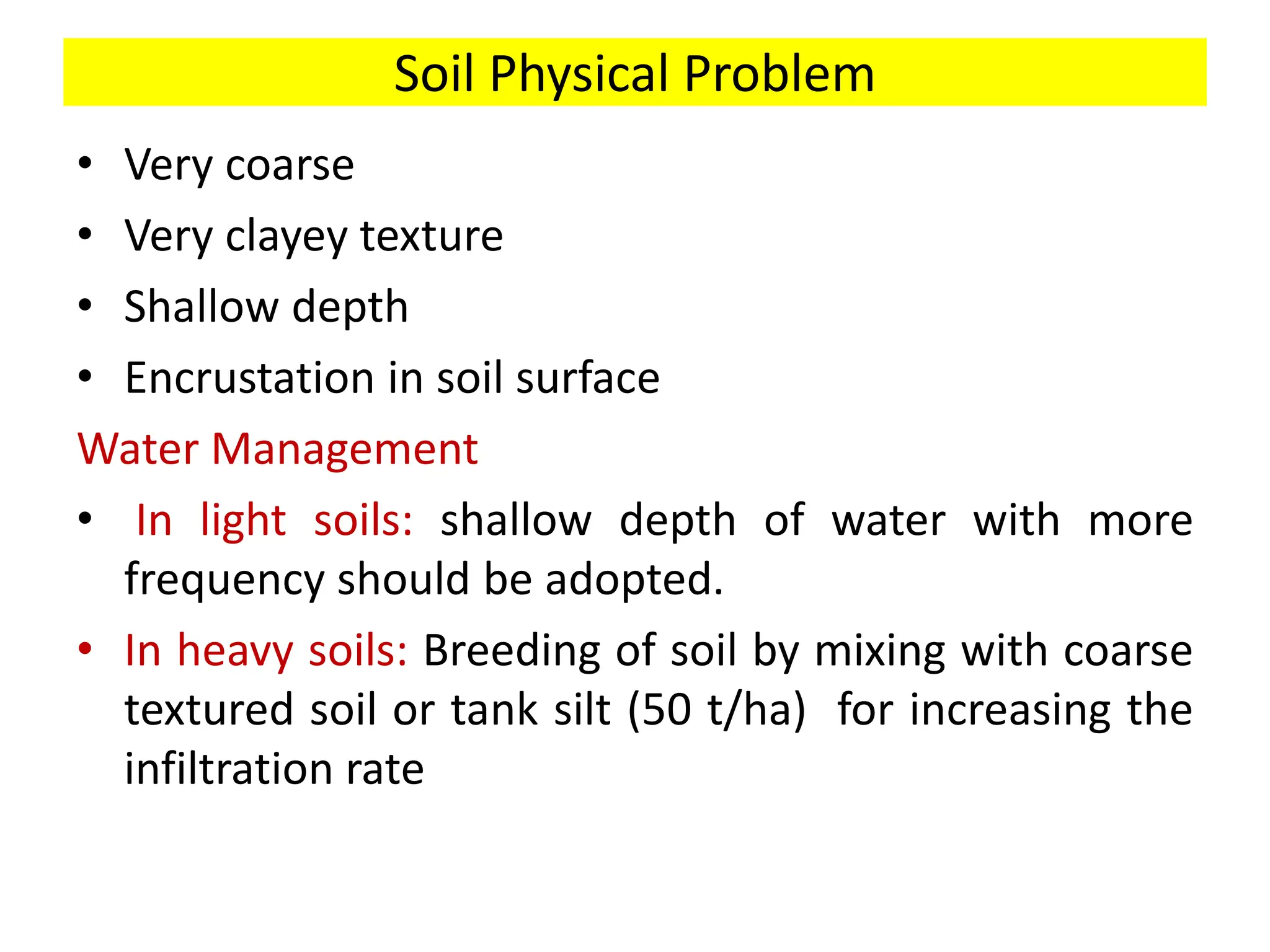 Soil Physical Problem

• Very coarse
• Very clayey texture
• Shallow depth
• Encrustation in soil surface

Water Management

• In light soils: shallow depth of water with more frequency should be adopted.
• In heavy soils: Breeding of soil by mixing with coarse textured soil or tank silt (50 t/ha) for increasing the infiltration rate